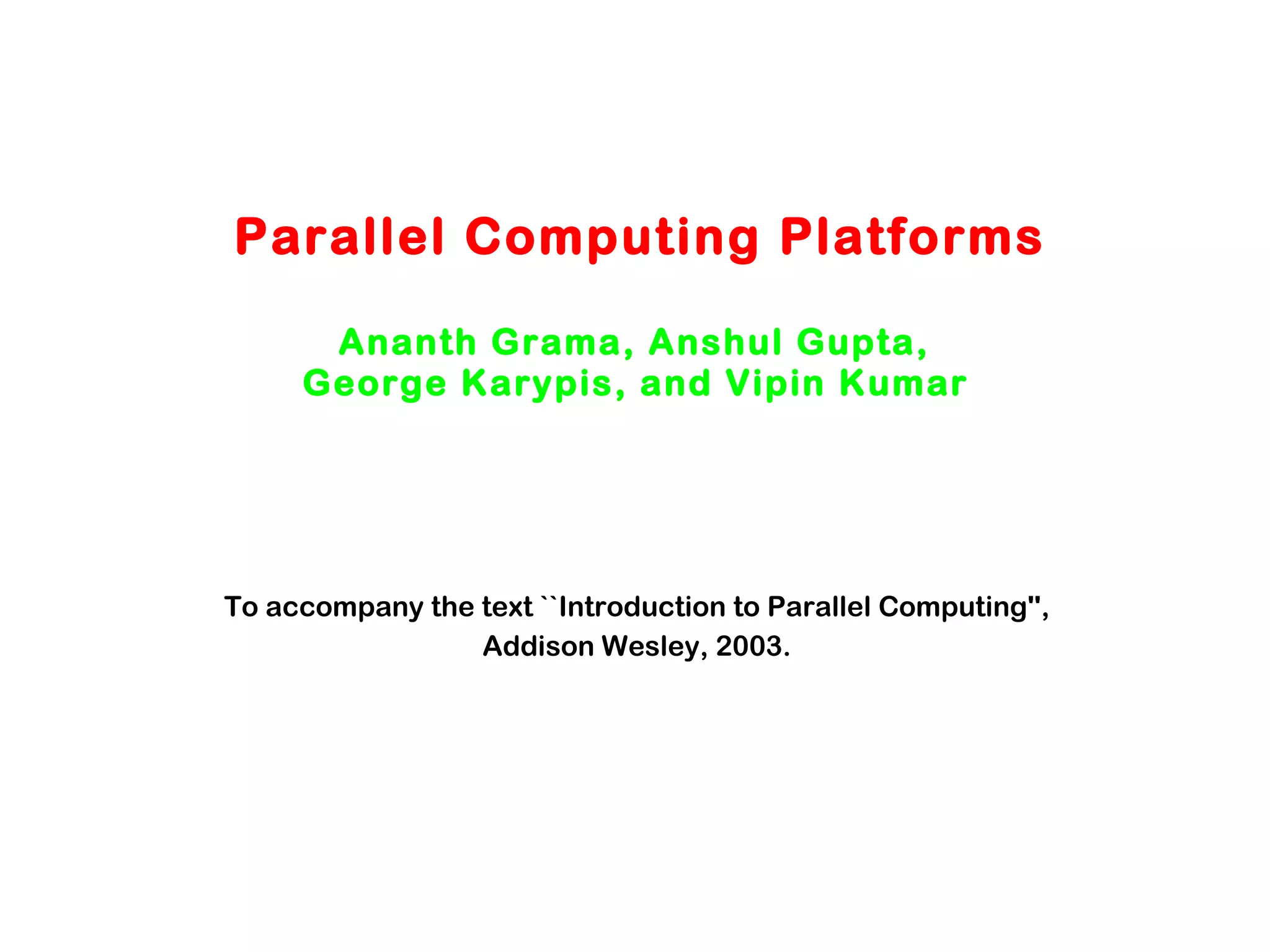 Parallel Computing Platforms

Ananth Grama, Anshul Gupta, George Karypis, and Vipin Kumar

To accompany the text ``Introduction to Parallel Computing'', Addison Wesley, 2003.